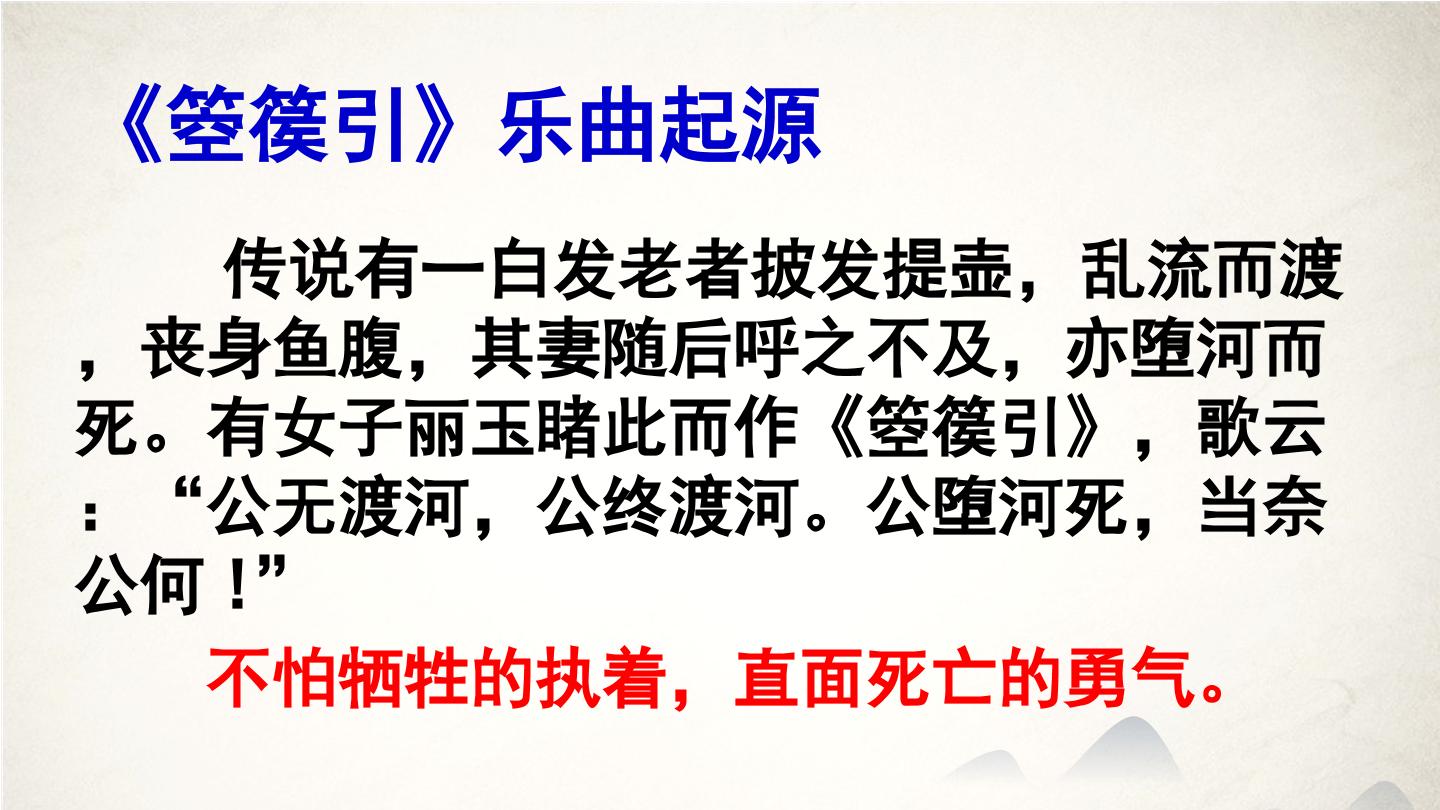 《箜篌引》乐曲起源

传说有一白发老者披发提壶，乱流而渡，丧身鱼腹，其妻随后呼之不及，亦堕河而死。有女子丽玉睹此而作《箜篌引》，歌云：“公无渡河，公终渡河。公堕河死，当奈公何！”

不怕牺牲的执着，直面死亡的勇气。